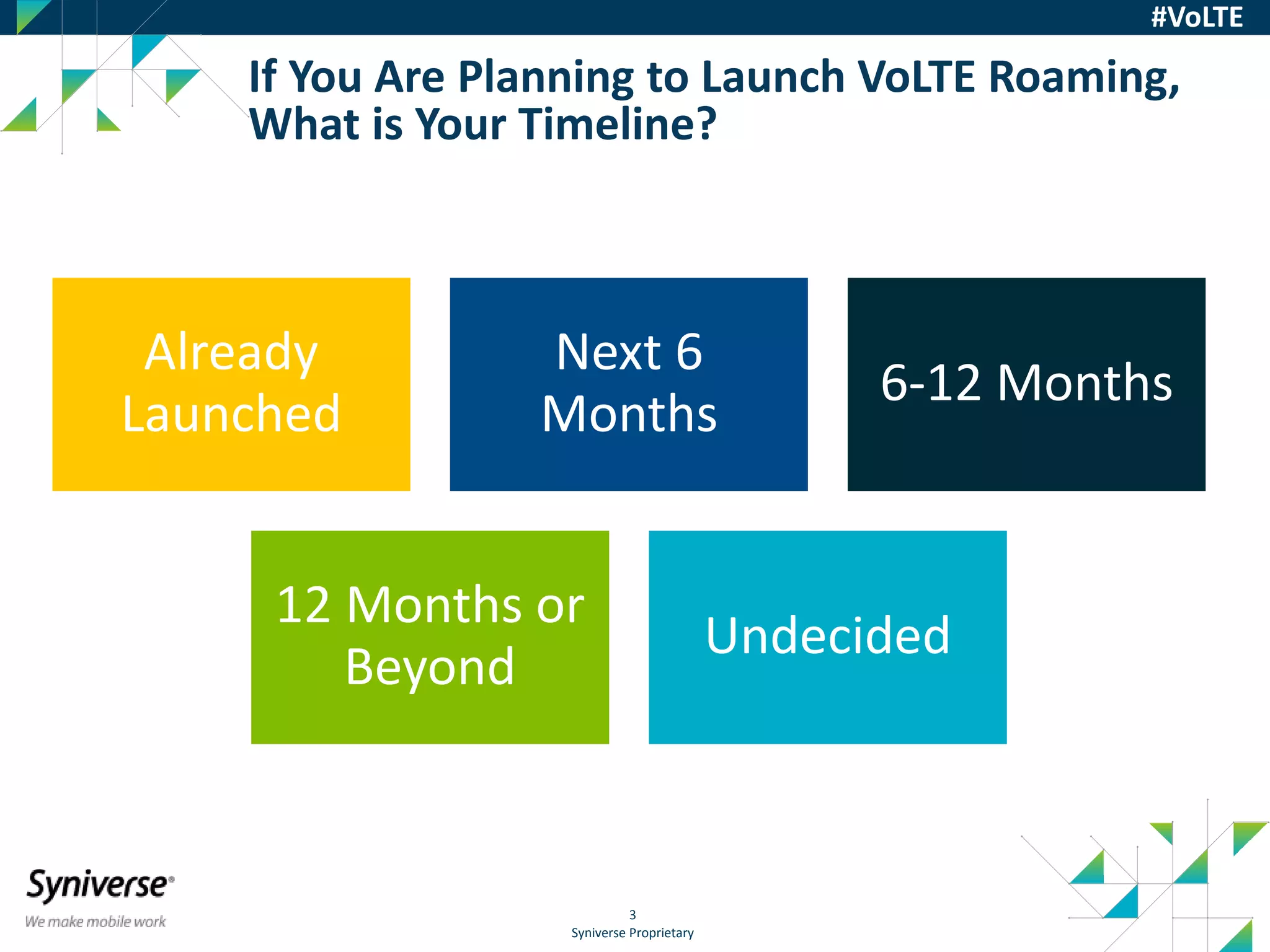 #VoLTE

If You Are Planning to Launch VoLTE Roaming, What is Your Timeline?

Already Launched

Next 6 Months

6-12 Months

12 Months or Beyond

Undecided

Syniverse®
We make mobile work

3
Syniverse Proprietary